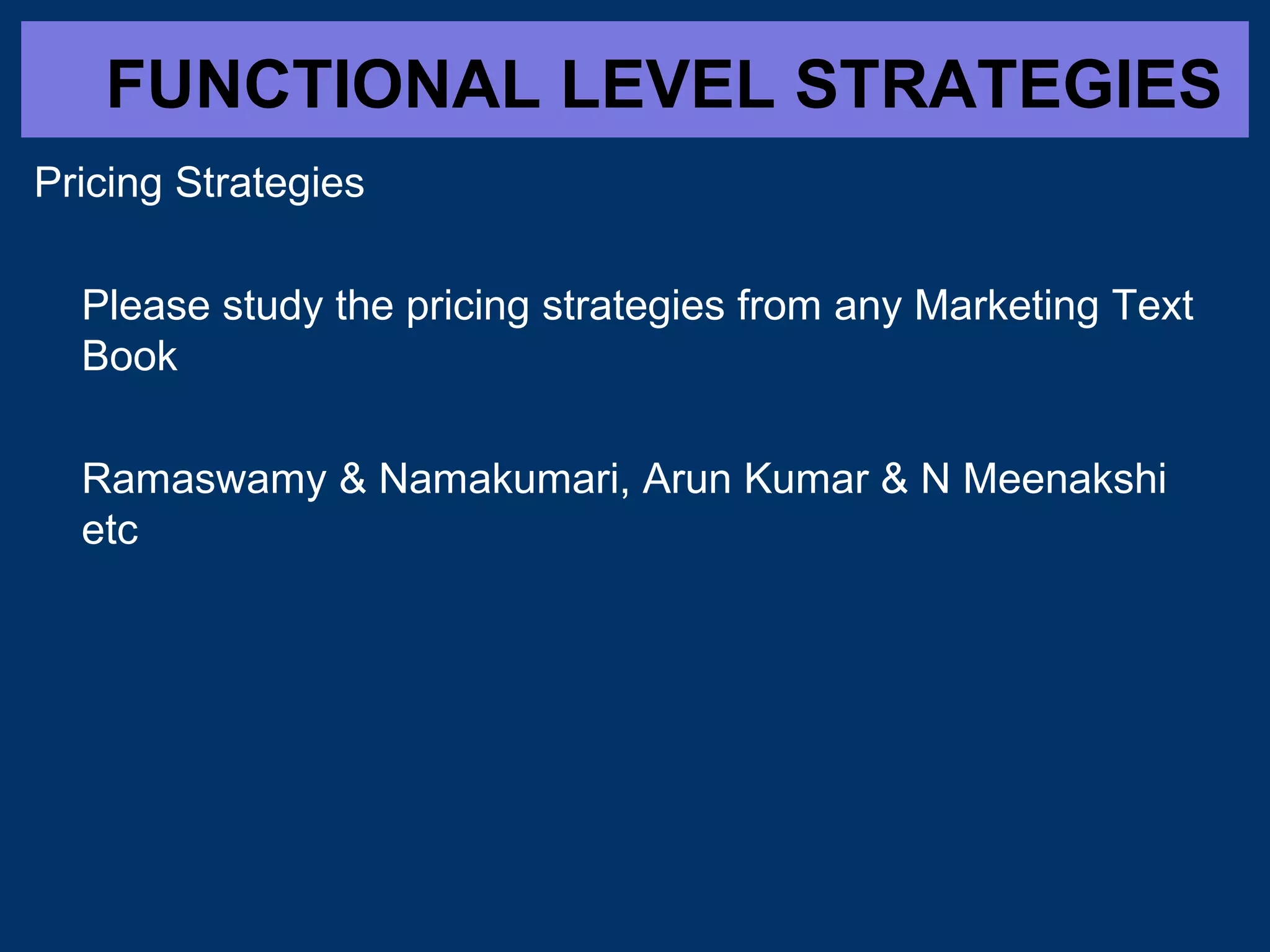 FUNCTIONAL LEVEL STRATEGIES

Pricing Strategies

Please study the pricing strategies from any Marketing Text Book

Ramaswamy & Namakumari, Arun Kumar & N Meenakshi etc